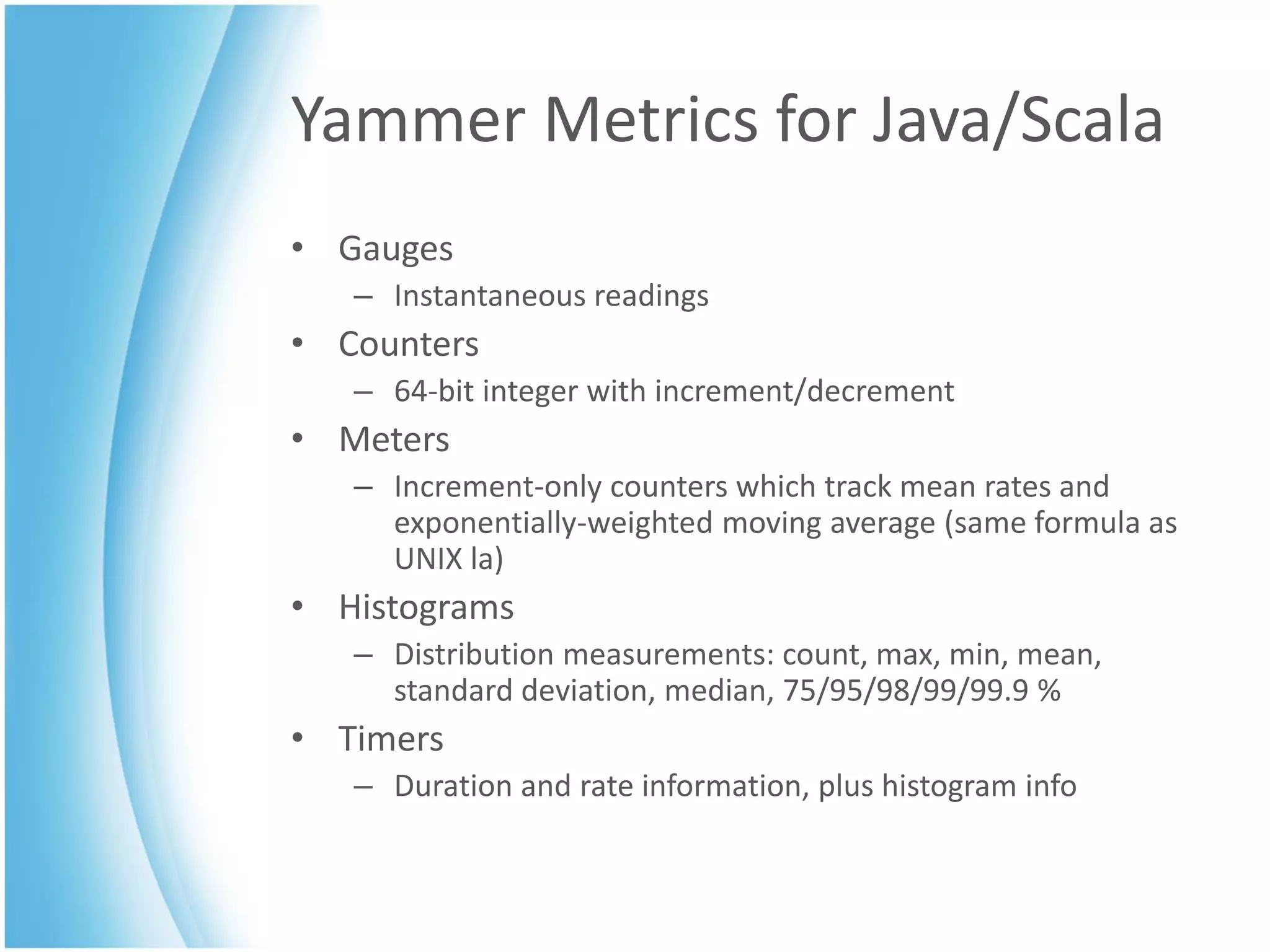 Yammer Metrics for Java/Scala

• Gauges
  – Instantaneous readings
• Counters
  – 64-bit integer with increment/decrement
• Meters
  – Increment-only counters which track mean rates and exponentially-weighted moving average (same formula as UNIX la)
• Histograms
  – Distribution measurements: count, max, min, mean, standard deviation, median, 75/95/98/99/99.9 %
• Timers
  – Duration and rate information, plus histogram info